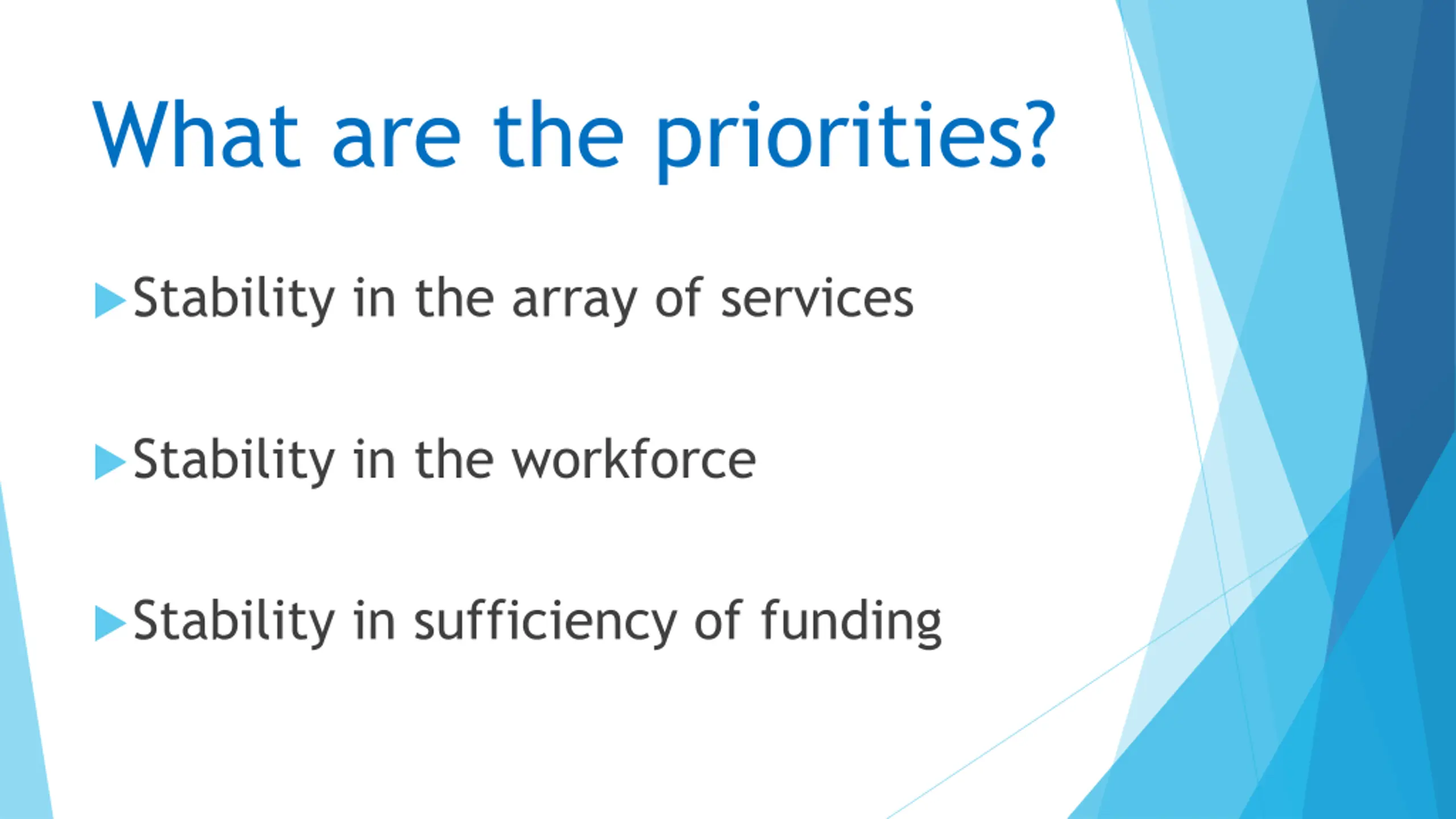 What are the priorities?

Stability in the array of services

Stability in the workforce

Stability in sufficiency of funding